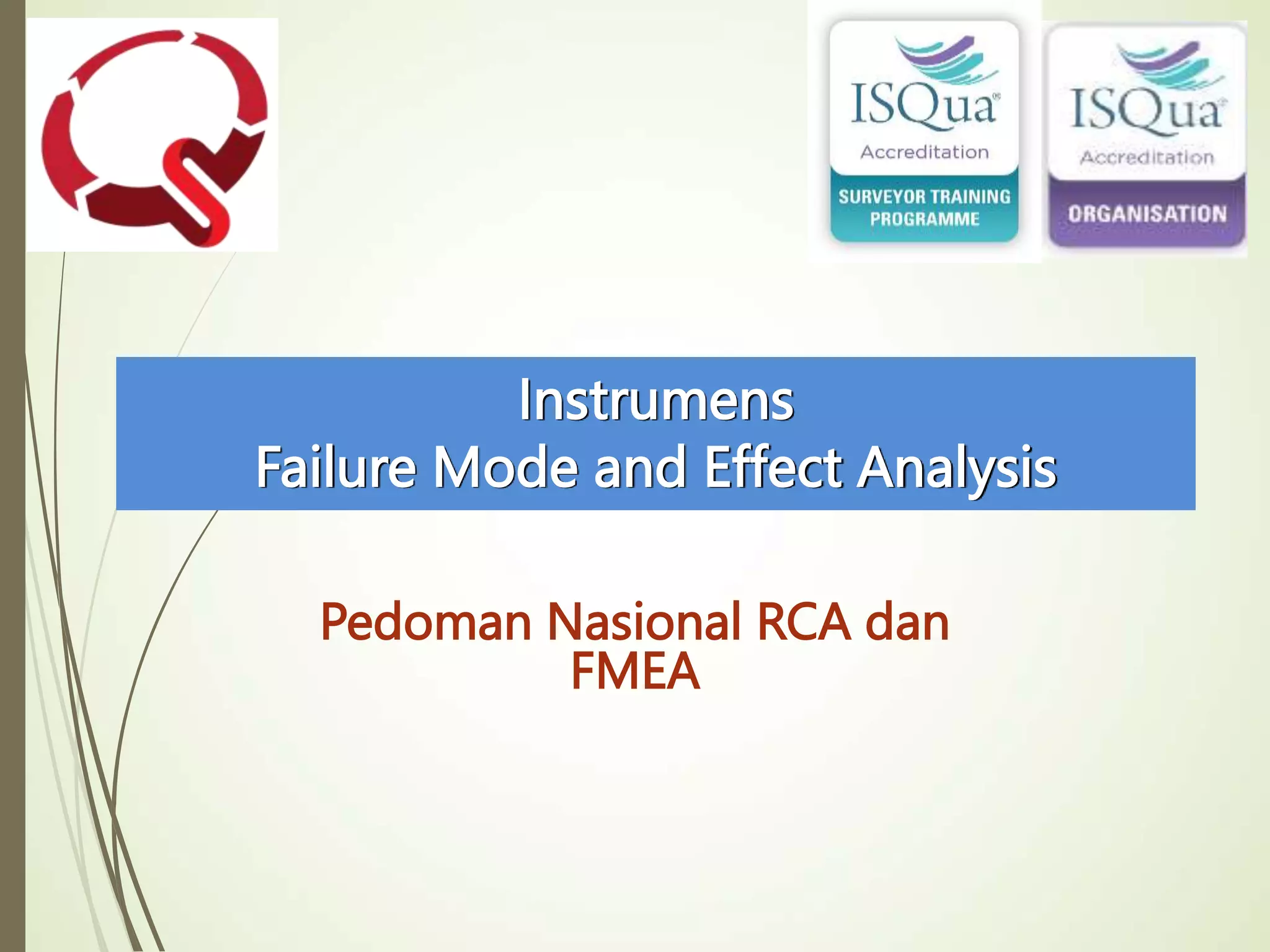 ISQua
Accreditation
SURVEYOR TRAINING PROGRAMME

ISQua
Accreditation
ORGANISATION

Instrumens
Failure Mode and Effect Analysis

Pedoman Nasional RCA dan FMEA